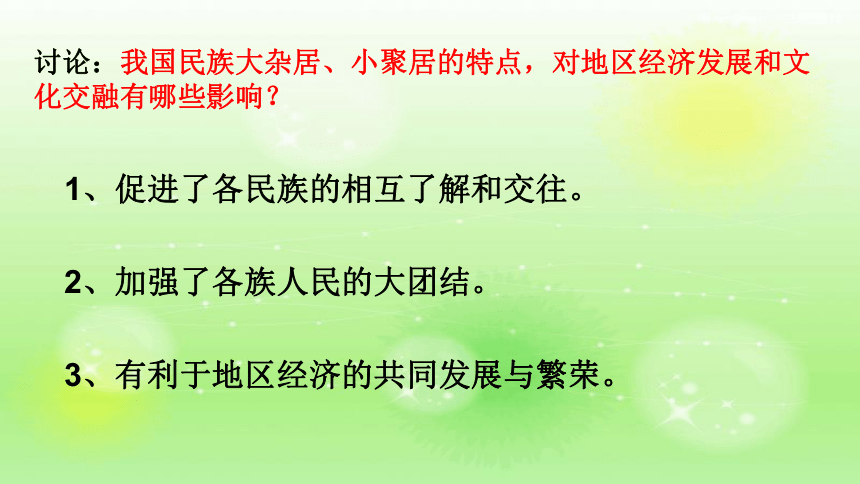 讨论：我国民族大杂居、小聚居的特点，对地区经济发展和文化交融有哪些影响？

1、促进了各民族的相互了解和交往。

2、加强了各族人民的大团结。

3、有利于地区经济的共同发展与繁荣。